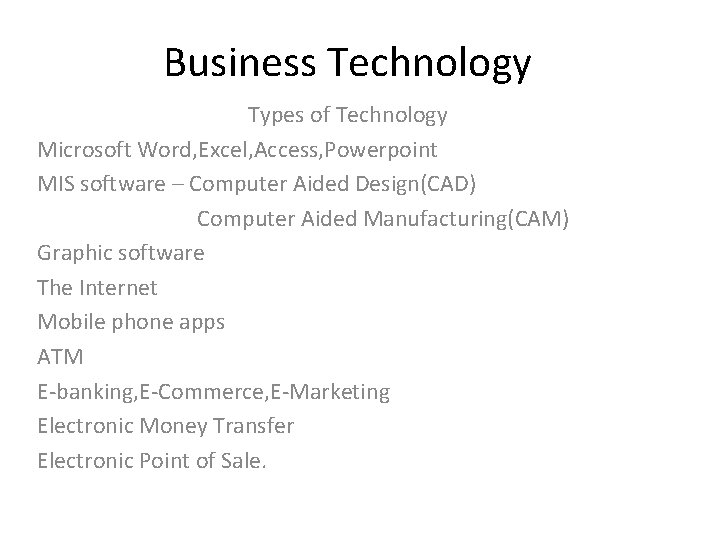 Business Technology

Types of Technology

Microsoft Word,Excel,Access,Powerpoint

MIS software – Computer Aided Design(CAD)

Computer Aided Manufacturing(CAM)

Graphic software

The Internet

Mobile phone apps

ATM

E-banking,E-Commerce,E-Marketing

Electronic Money Transfer

Electronic Point of Sale.